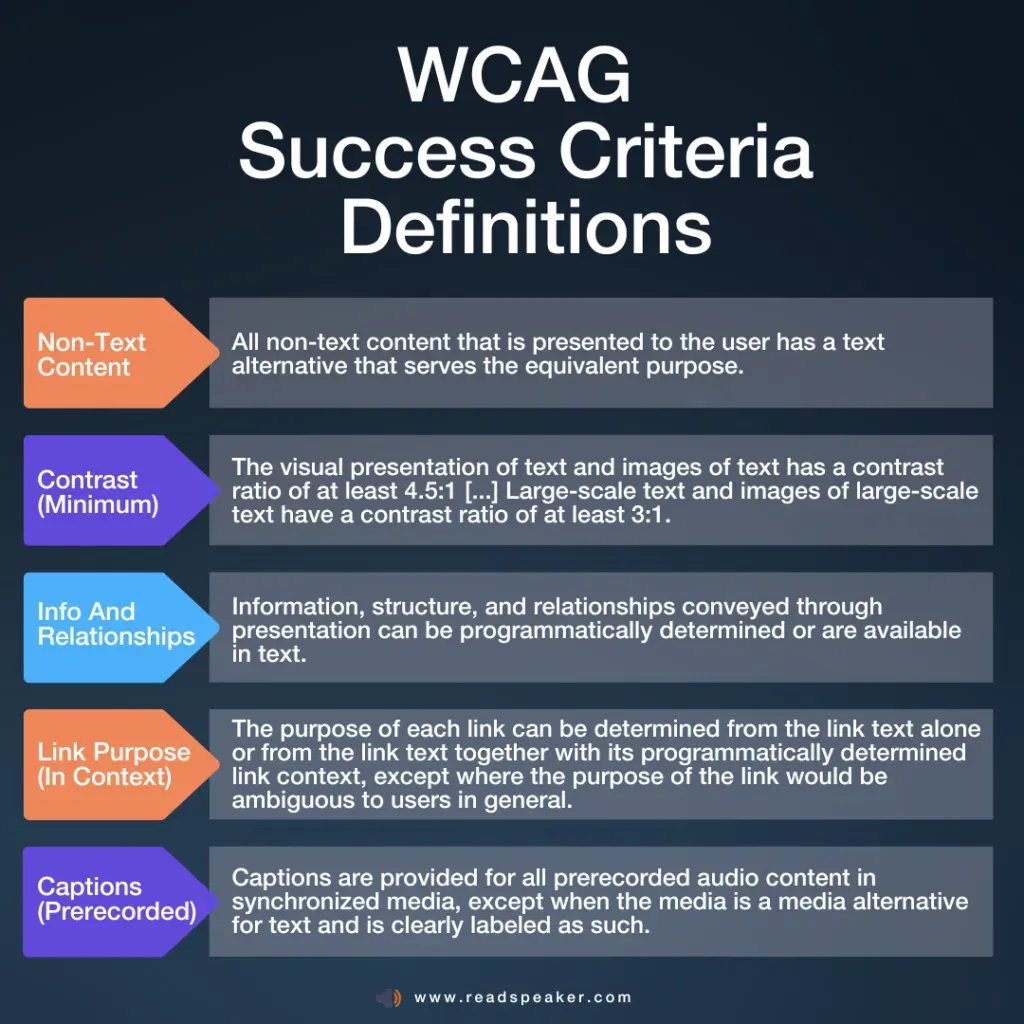 WCAG Success Criteria Definitions

Non-Text Content

All non-text content that is presented to the user has a text alternative that serves the equivalent purpose.

Contrast (Minimum)

The visual presentation of text and images of text has a contrast ratio of at least 4.5:1 [...] Large-scale text and images of large-scale text have a contrast ratio of at least 3:1.

Info And Relationships

Information, structure, and relationships conveyed through presentation can be programmatically determined or are available in text.

Link Purpose (In Context)

The purpose of each link can be determined from the link text alone or from the link text together with its programmatically determined link context, except where the purpose of the link would be ambiguous to users in general.

Captions (Prerecorded)

Captions are provided for all prerecorded audio content in synchronized media, except when the media is a media alternative for text and is clearly labeled as such.

www.readspeaker.com